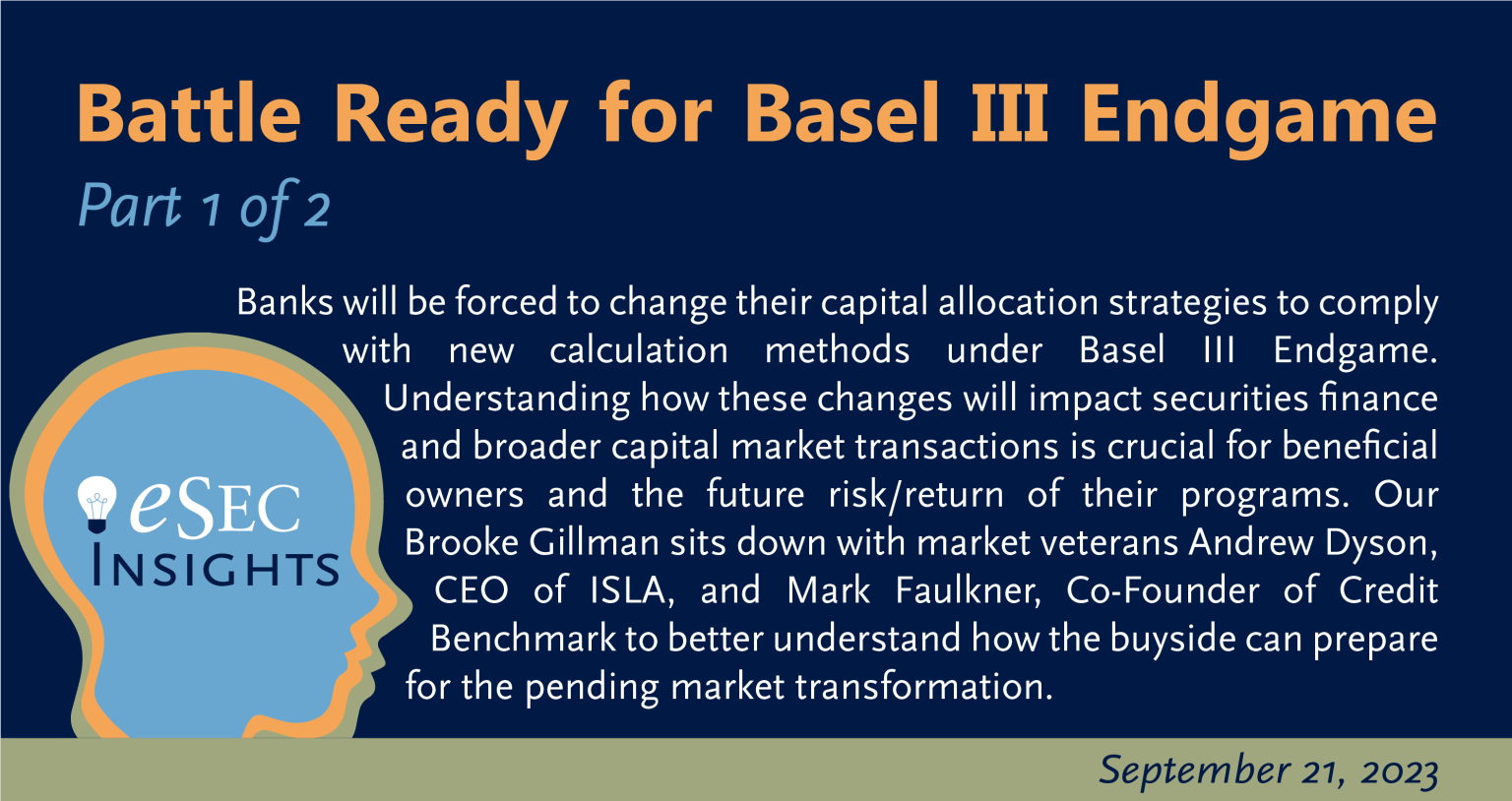 Battle Ready for Basel III Endgame

Part 1 of 2

Banks will be forced to change their capital allocation strategies to comply with new calculation methods under Basel III Endgame. Understanding how these changes will impact securities finance and broader capital market transactions is crucial for beneficial owners and the future risk/return of their programs. Our Brooke Gillman sits down with market veterans Andrew Dyson, CEO of ISLA, and Mark Faulkner, Co-Founder of Credit Benchmark to better understand how the buyside can prepare for the pending market transformation.

eSEC INSIGHTS

September 21, 2023